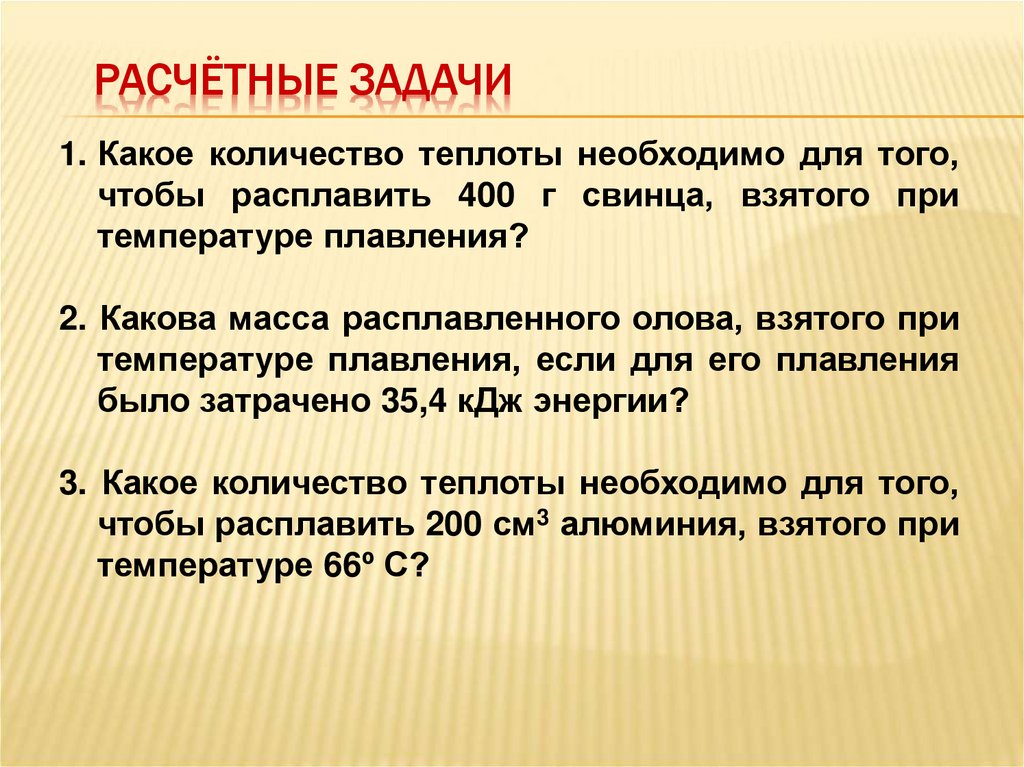 РАСЧЁТНЫЕ ЗАДАЧИ

1. Какое количество теплоты необходимо для того, чтобы расплавить 400 г свинца, взятого при температуре плавления?

2. Какова масса расплавленного олова, взятого при температуре плавления, если для его плавления было затрачено 35,4 кДж энергии?

3. Какое количество теплоты необходимо для того, чтобы расплавить 200 см$^3$ алюминия, взятого при температуре 66º С?